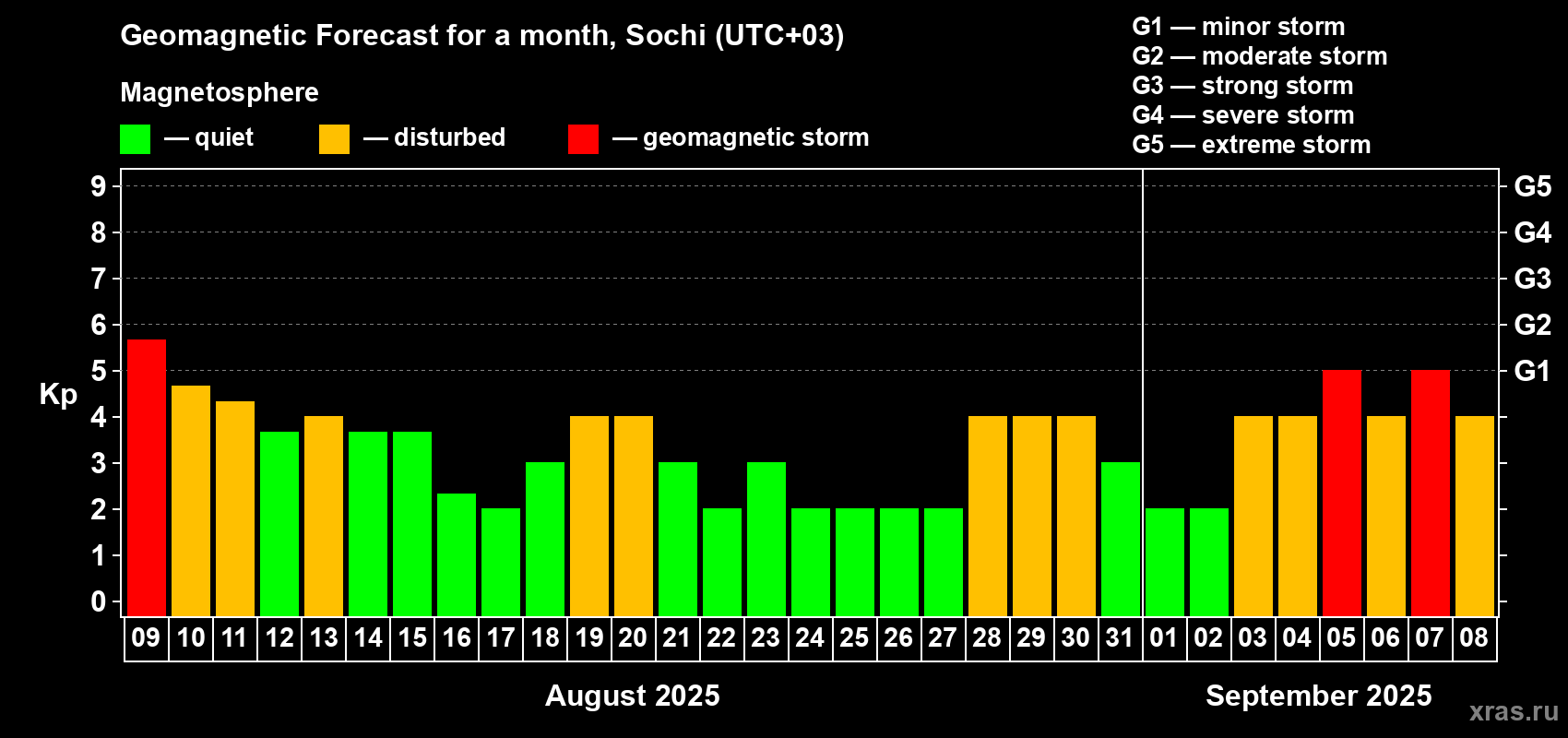 Geomagnetic Forecast for a month, Sochi (UTC+03)

Magnetosphere

— quiet — disturbed — geomagnetic storm

G1 — minor storm
G2 — moderate storm
G3 — strong storm
G4 — severe storm
G5 — extreme storm

Kp

9 8 7 6 5 4 3 2 1 0

G5 G4 G3 G2 G1

09 10 11 12 13 14 15 16 17 18 19 20 21 22 23 24 25 26 27 28 29 30 31 01 02 03 04 05 06 07 08

August 2025

September 2025

xras.ru